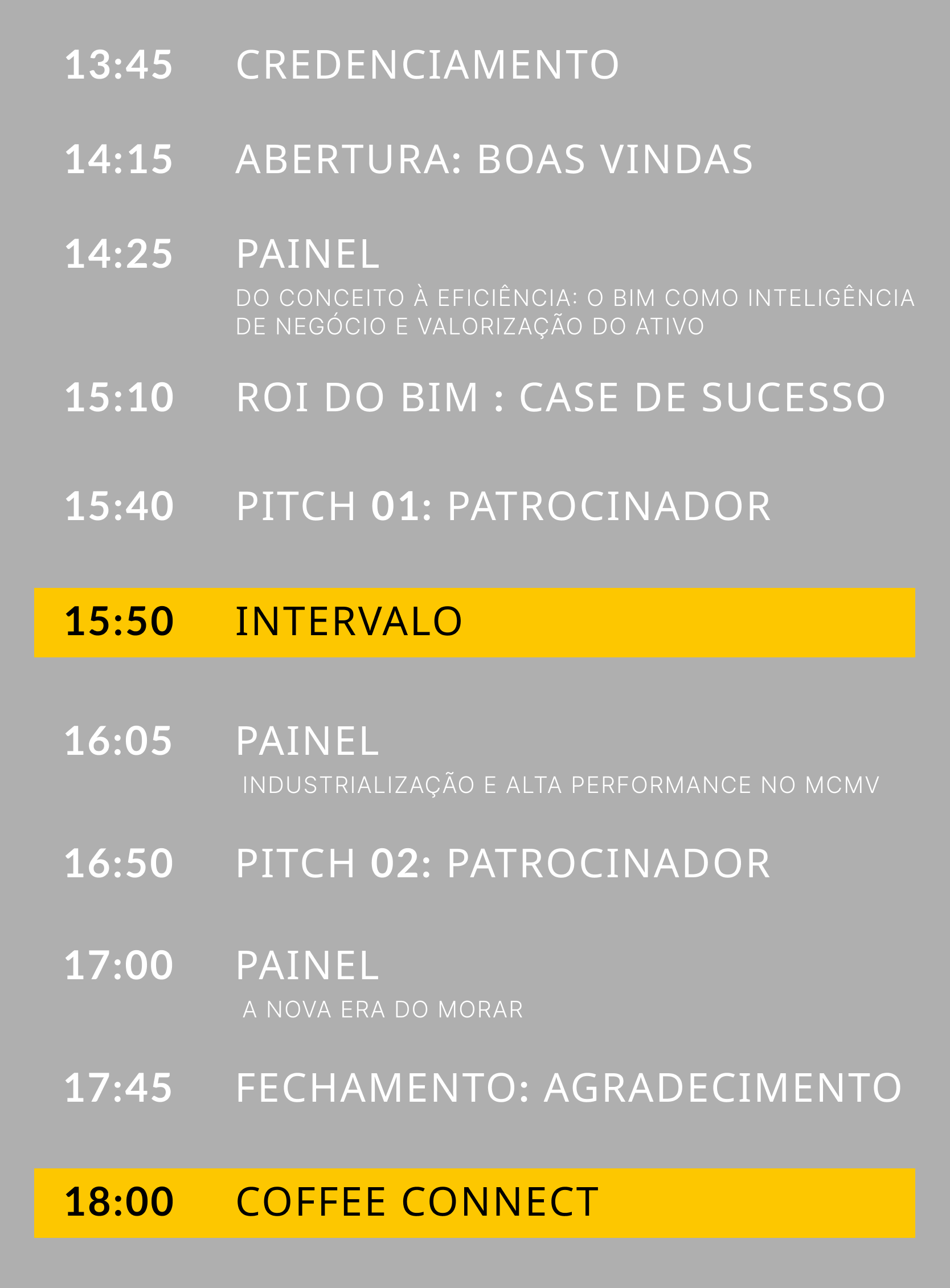 13:45 CREDENCIAMENTO

14:15 ABERTURA: BOAS VINDAS

14:25 PAINEL
DO CONCEITO À EFICIÊNCIA: O BIM COMO INTELIGÊNCIA DE NEGÓCIO E VALORIZAÇÃO DO ATIVO

15:10 ROI DO BIM : CASE DE SUCESSO

15:40 PITCH 01: PATROCINADOR

15:50 INTERVALO

16:05 PAINEL
INDUSTRIALIZAÇÃO E ALTA PERFORMANCE NO MCMV

16:50 PITCH 02: PATROCINADOR

17:00 PAINEL
A NOVA ERA DO MORAR

17:45 FECHAMENTO: AGRADECIMENTO

18:00 COFFEE CONNECT